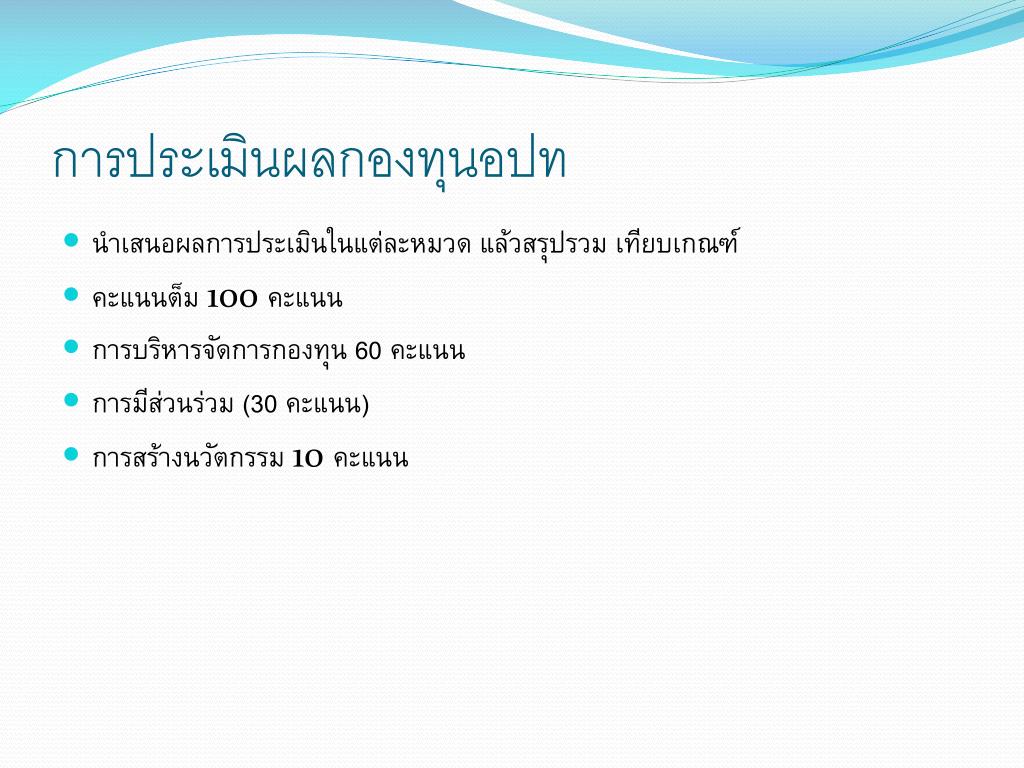 การประเมินผลกองทุนอปท

- นำเสนอผลการประเมินในแต่ละหมวด แล้วสรุปรวม เทียบเกณฑ์
- คะแนนเต็ม 100 คะแนน
- การบริหารจัดการกองทุน 60 คะแนน
- การมีส่วนร่วม (30 คะแนน)
- การสร้างนวัตกรรม 10 คะแนน